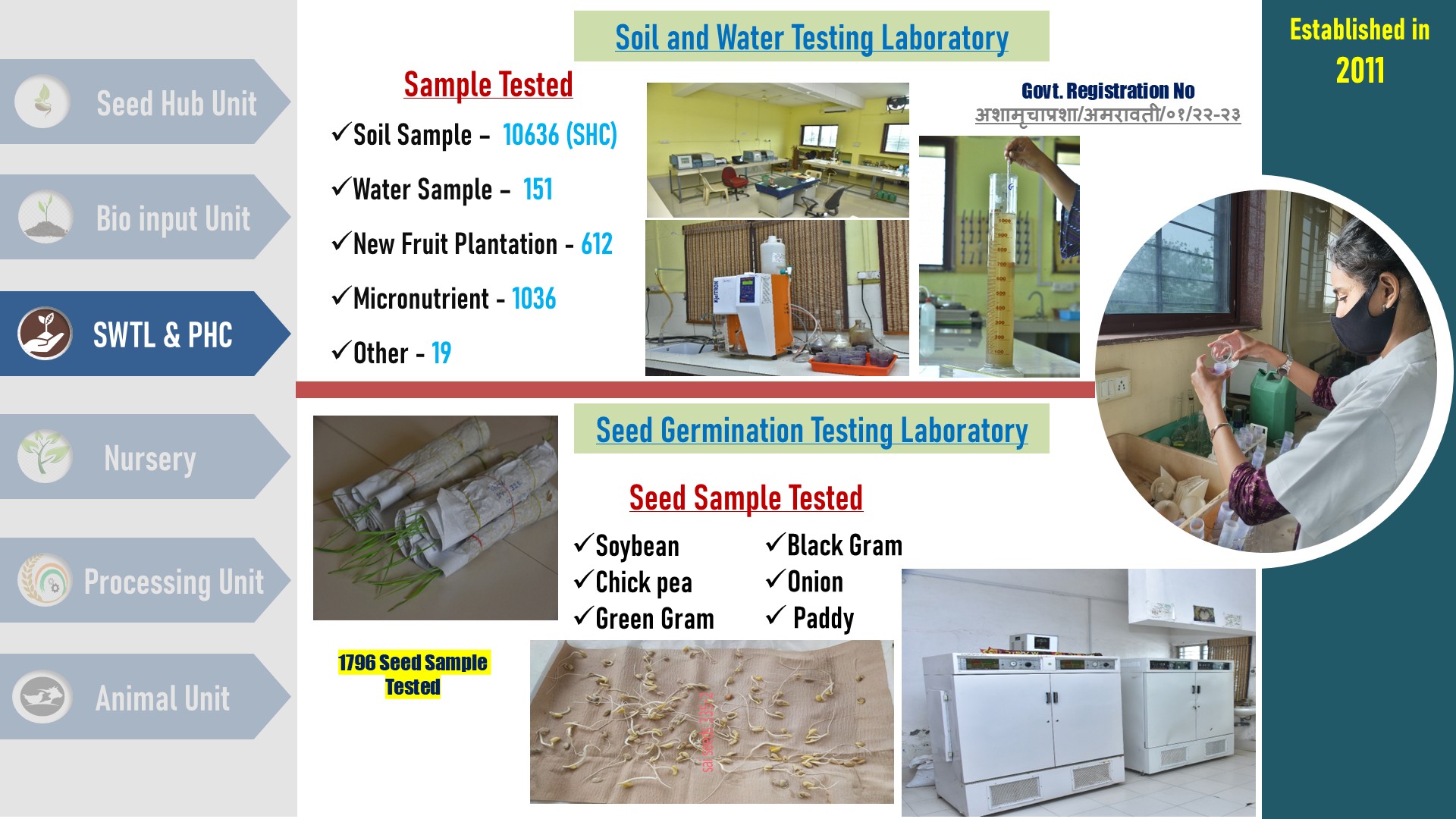 Seed Hub Unit

Bio input Unit

SWTL & PHC

Nursery

Processing Unit

Animal Unit

Soil and Water Testing Laboratory

Sample Tested

✓Soil Sample – 10636 (SHC)

✓Water Sample – 151

✓New Fruit Plantation - 612

✓Micronutrient - 1036

✓Other - 19

Govt. Registration No
अशामृचाप्रशा/अमरावती/०१/२२-२३

Established in 2011

Seed Germination Testing Laboratory

Seed Sample Tested

✓Soybean
✓Chick pea
✓Green Gram

✓Black Gram
✓Onion
✓ Paddy

1796 Seed Sample Tested